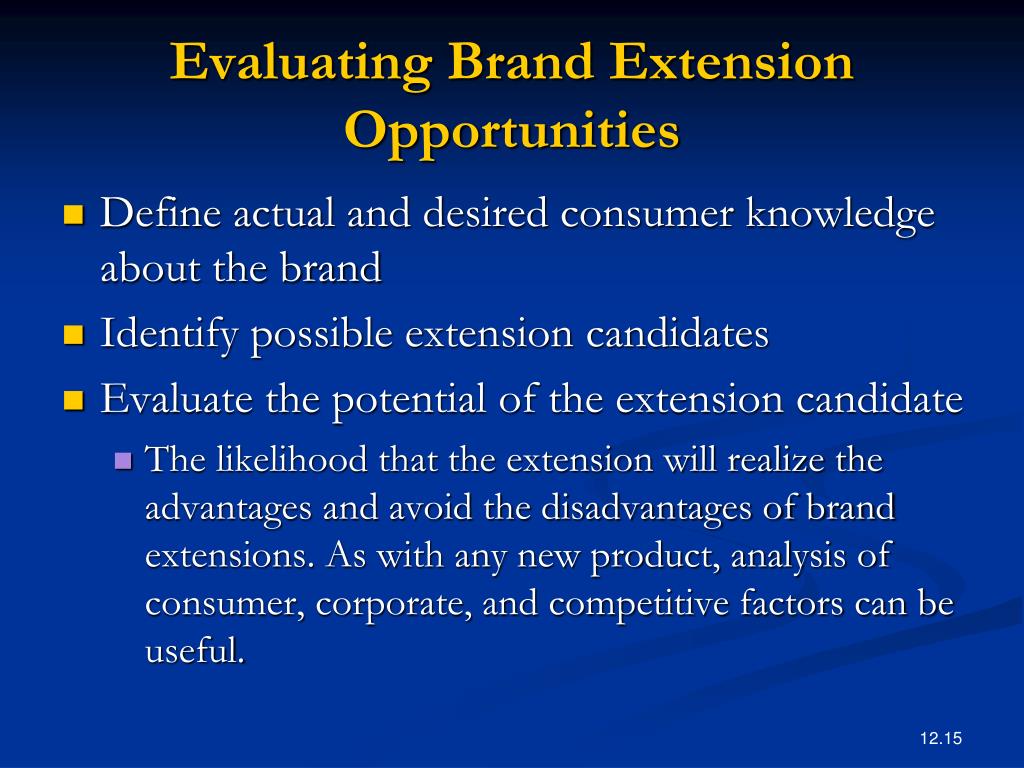 Evaluating Brand Extension Opportunities

Define actual and desired consumer knowledge about the brand

Identify possible extension candidates

Evaluate the potential of the extension candidate

The likelihood that the extension will realize the advantages and avoid the disadvantages of brand extensions. As with any new product, analysis of consumer, corporate, and competitive factors can be useful.

12.15